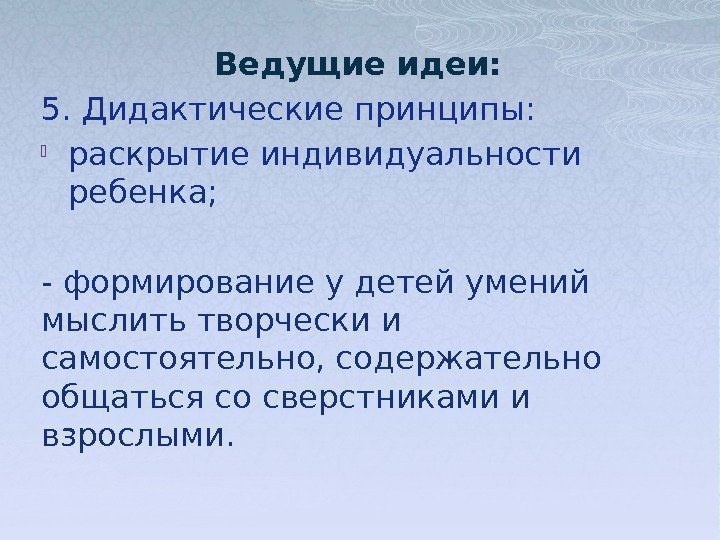 Ведущие идеи:

5. Дидактические принципы:

раскрытие индивидуальности ребенка;

- формирование у детей умений мыслить творчески и самостоятельно, содержательно общаться со сверстниками и взрослыми.